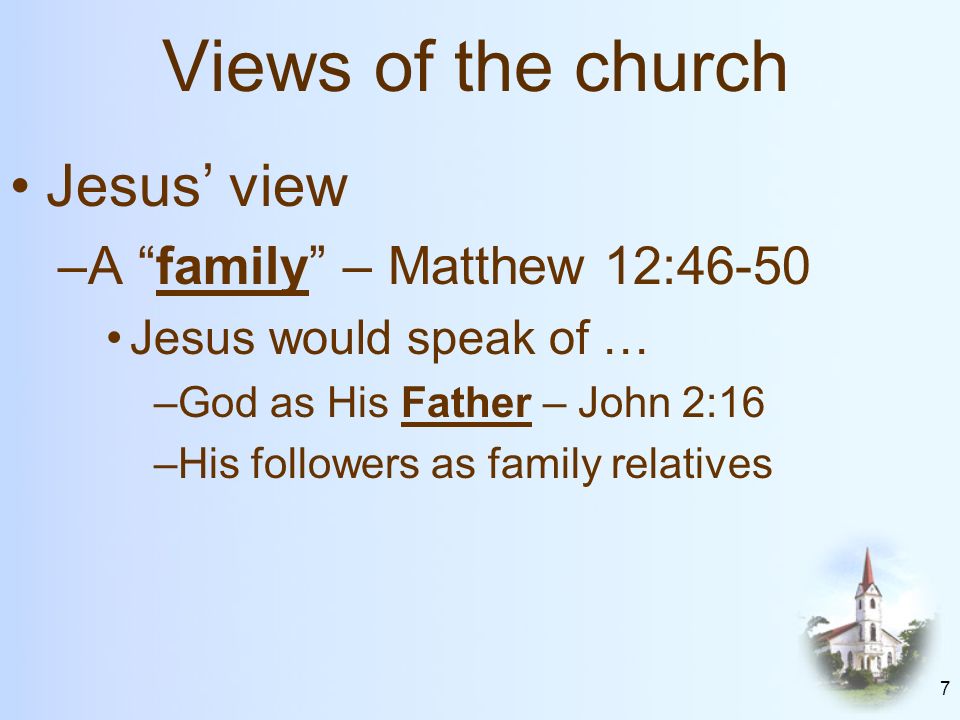 Views of the church

• Jesus' view

–A "family" – Matthew 12:46-50

• Jesus would speak of …

–God as His Father – John 2:16

–His followers as family relatives

7